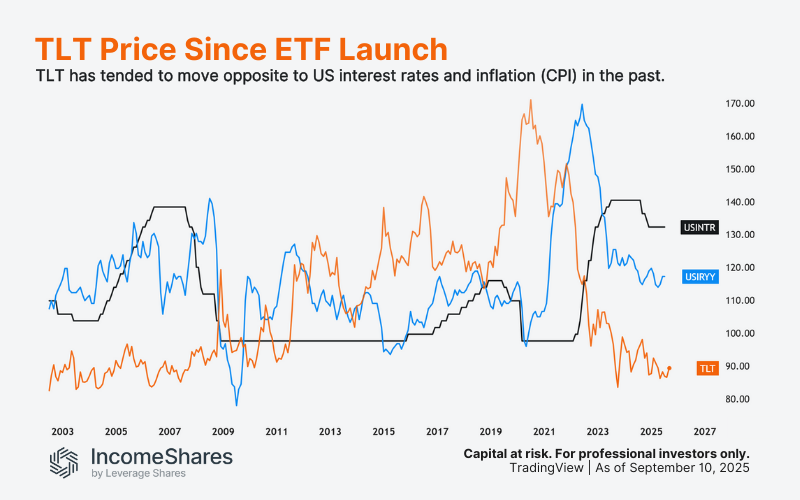 TLT Price Since ETF Launch

TLT has tended to move opposite to US interest rates and inflation (CPI) in the past.

170.00
160.00
150.00
140.00
130.00
120.00
110.00
100.00
90.00
80.00

USINTR
USIRYY
TLT

2003 2005 2007 2009 2011 2013 2015 2017 2019 2021 2023 2025 2027

IncomeShares
by Leverage Shares

Capital at risk. For professional investors only.
TradingView | As of September 10, 2025